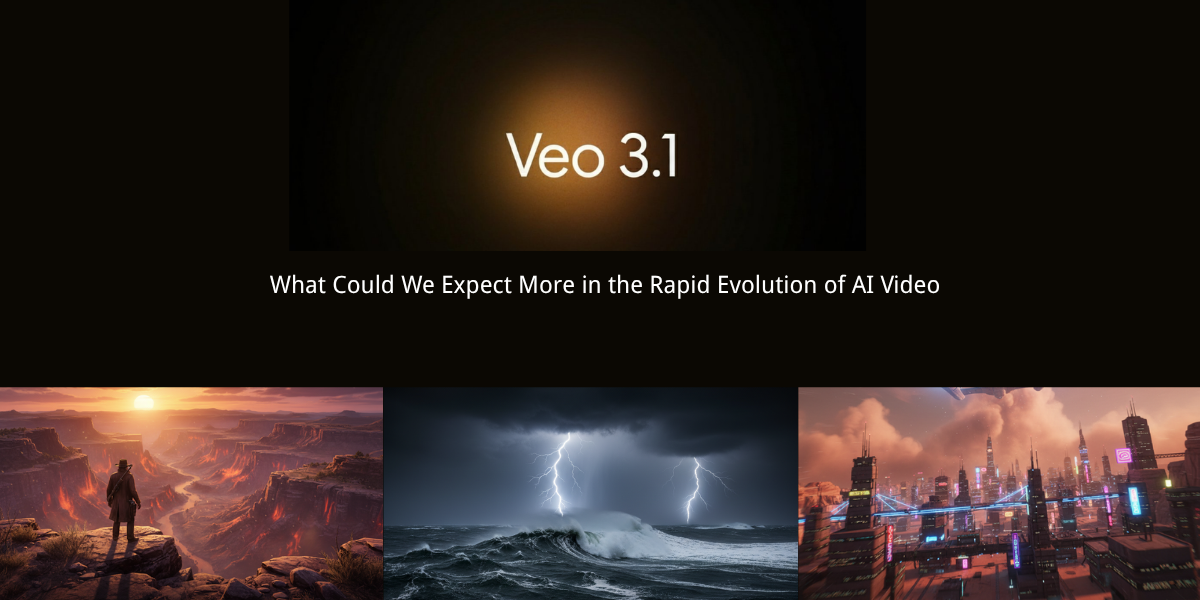 Veo 3.1

What Could We Expect More in the Rapid Evolution of AI Video